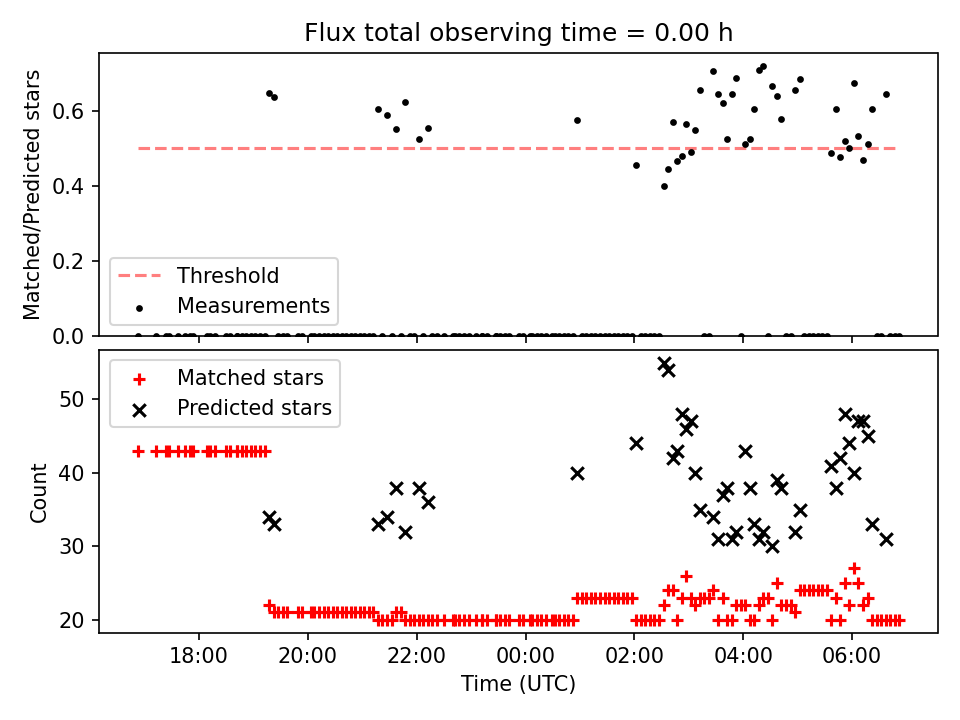 Flux total observing time = 0.00 h

Matched/Predicted stars

0.6
0.4
0.2
0.0

Threshold
Measurements

Matched stars
Predicted stars

Count

50
40
30
20

18:00
20:00
22:00
00:00
02:00
04:00
06:00

Time (UTC)